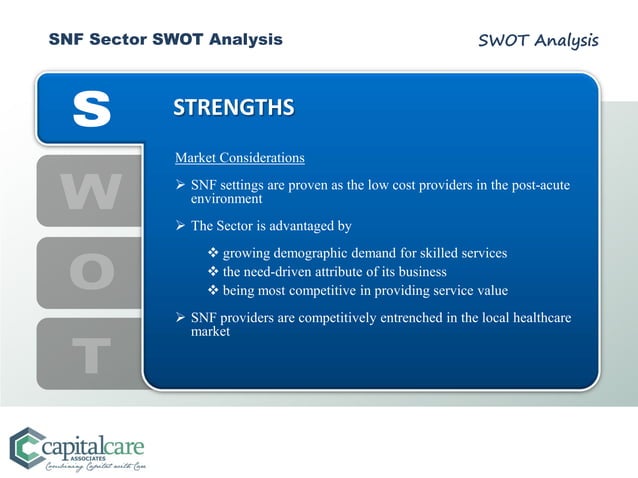 SNF Sector SWOT Analysis

SWOT Analysis

S

W

O

T

STRENGTHS

Market Considerations

➢ SNF settings are proven as the low cost providers in the post-acute environment

➢ The Sector is advantaged by

❖ growing demographic demand for skilled services
❖ the need-driven attribute of its business
❖ being most competitive in providing service value

➢ SNF providers are competitively entrenched in the local healthcare market

capitalcare ASSOCIATES
Combining Capital with Care